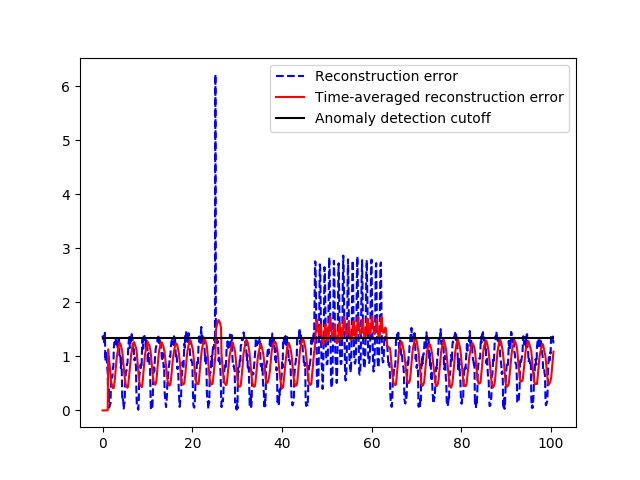 Reconstruction error
Time-averaged reconstruction error
Anomaly detection cutoff

6
5
4
3
2
1
0

0
20
40
60
80
100